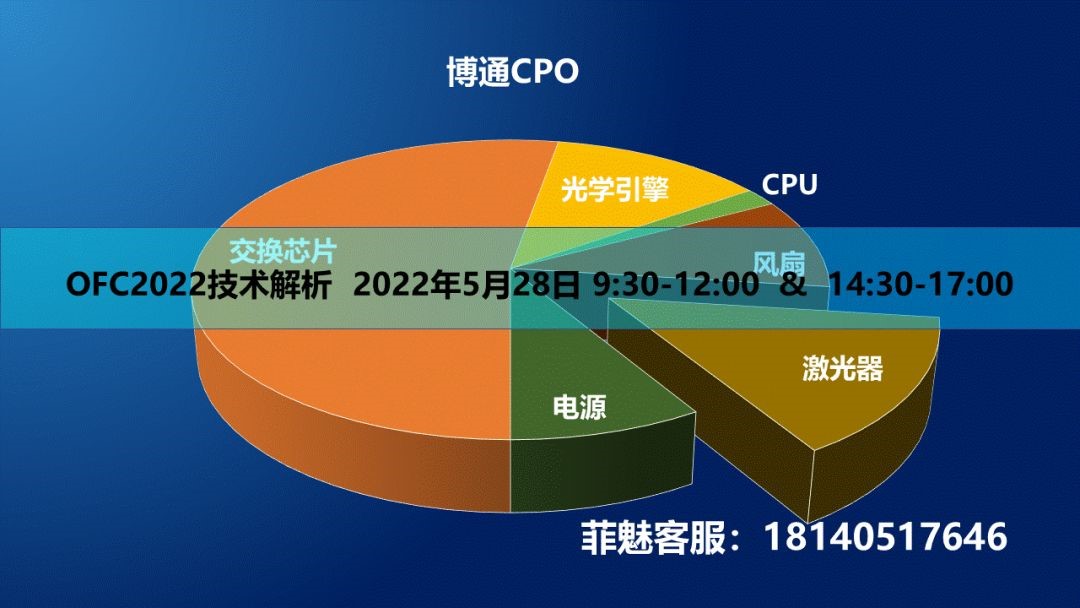 博通CPO

光学引擎

CPU

交换芯片

风扇

OFC2022技术解析 2022年5月28日 9:30-12:00 & 14:30-17:00

激光器

电源

菲魅客服：18140517646